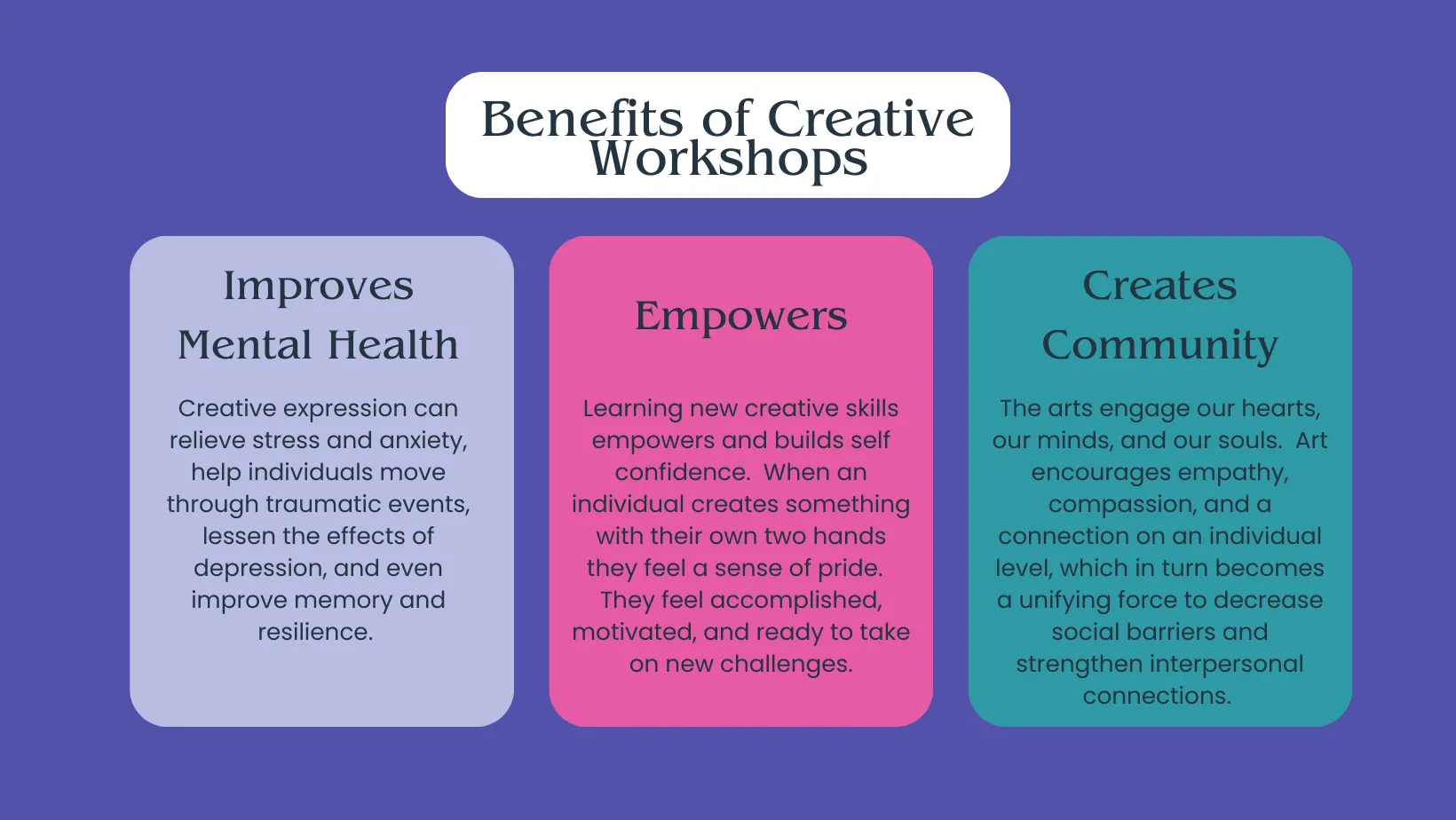 Benefits of Creative Workshops

Improves Mental Health

Creative expression can relieve stress and anxiety, help individuals move through traumatic events, lessen the effects of depression, and even improve memory and resilience.

Empowers

Learning new creative skills empowers and builds self confidence. When an individual creates something with their own two hands they feel a sense of pride. They feel accomplished, motivated, and ready to take on new challenges.

Creates Community

The arts engage our hearts, our minds, and our souls. Art encourages empathy, compassion, and a connection on an individual level, which in turn becomes a unifying force to decrease social barriers and strengthen interpersonal connections.